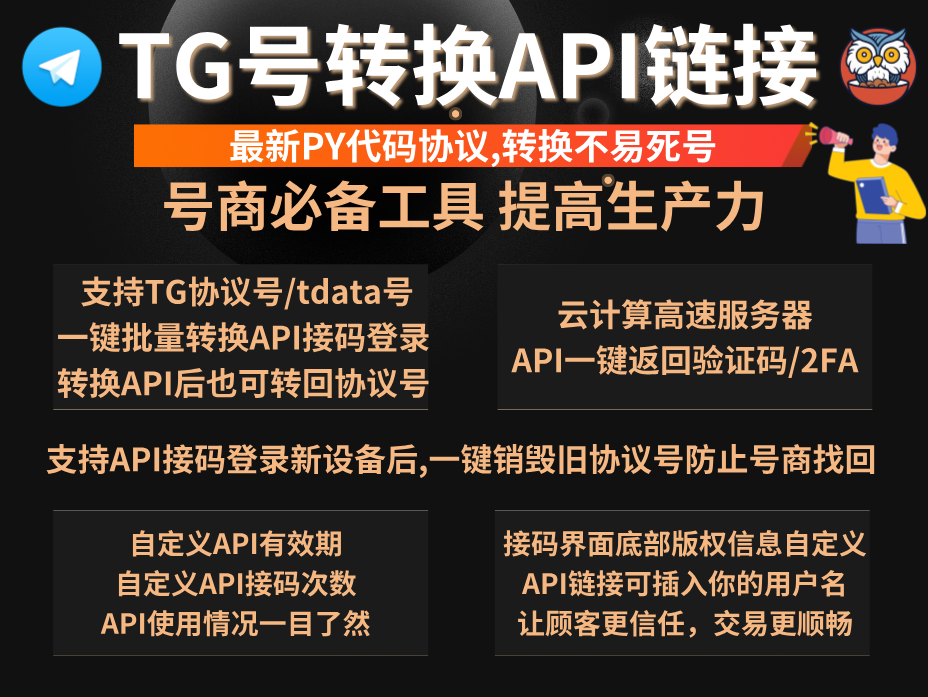 TG号转换API链接

最新PY代码协议,转换不易死号

号商必备工具 提高生产力

支持TG协议号/tdata号
一键批量转换API接码登录
转换API后也可转回协议号

云计算高速服务器
API一键返回验证码/2FA

支持API接码登录新设备后,一键销毁旧协议号防止号商找回

自定义API有效期
自定义API接码次数
API使用情况一目了然

接码界面底部版权信息自定义
API链接可插入你的用户名
让顾客更信任，交易更顺畅